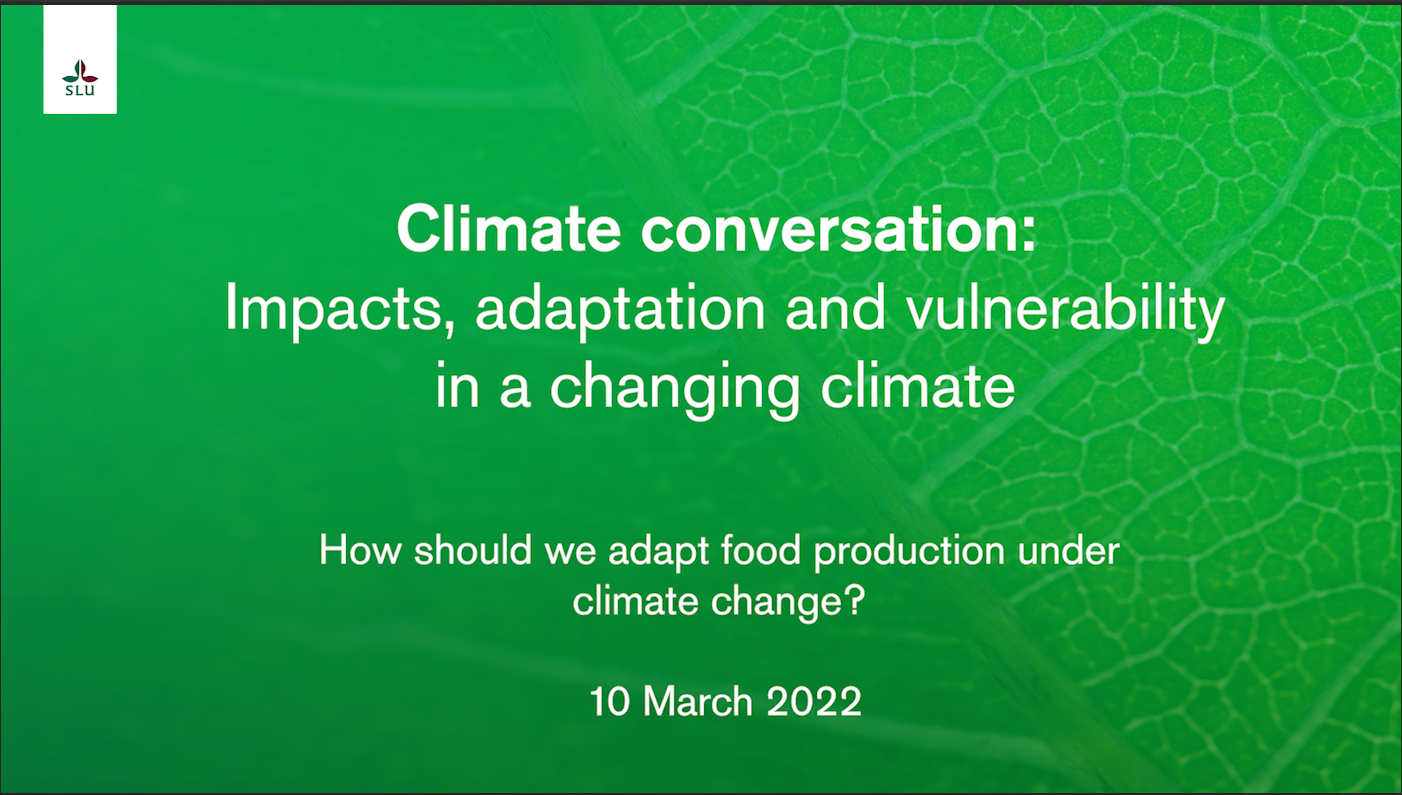 SLU

Climate conversation:
Impacts, adaptation and vulnerability in a changing climate

How should we adapt food production under climate change?

10 March 2022